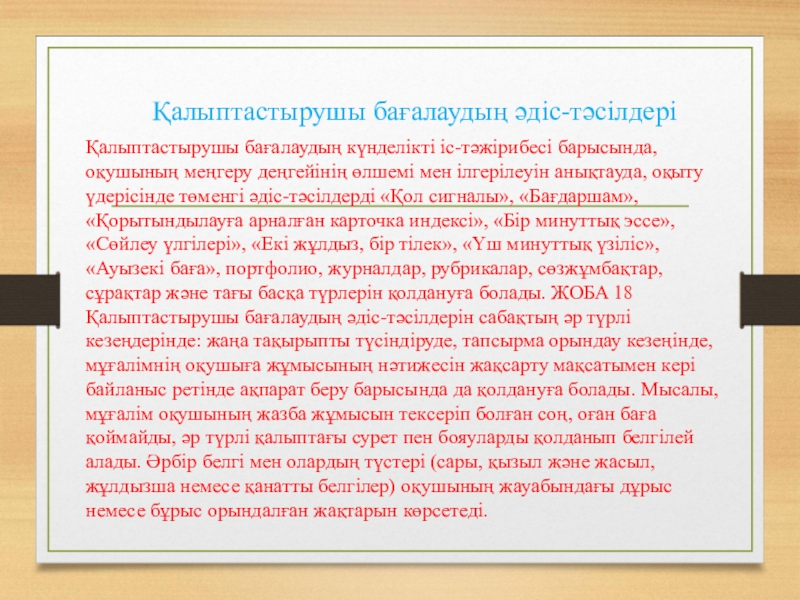 Қалыптастырушы бағалаудың әдіс-тәсілдері

Қалыптастырушы бағалаудың күнделікті іс-тәжірибесі барысында, оқушының меңгеру деңгейінің өлшемі мен ілгерілеуін анықтауда, оқыту үдерісінде төменгі әдіс-тәсілдерді «Қол сигналы», «Бағдаршам», «Қорытындылауға арналған карточка индексі», «Бір минуттық эссе», «Сөйлеу үлгілері», «Екі жұлдыз, бір тілек», «Үш минуттық үзіліс», «Ауызекі баға», портфолио, журналдар, рубрикалар, сөзжұмбақтар, сұрақтар және тағы басқа түрлерін қолдануға болады. ЖОБА 18 Қалыптастырушы бағалаудың әдіс-тәсілдерін сабақтың әр түрлі кезеңдерінде: жаңа тақырыпты түсіндіруде, тапсырма орындау кезеңінде, мұғалімнің оқушыға жұмысының нәтижесін жақсарту мақсатымен кері байланыс ретінде ақпарат беру барысында да қолдануға болады. Мысалы, мұғалім оқушының жазба жұмысын тексеріп болған соң, оған баға қоймайды, әр түрлі қалыптағы сурет пен бояуларды қолданып белгілей алады. Әрбір белгі мен олардың түстері (сары, қызыл және жасыл, жұлдызша немесе қанатты белгілер) оқушының жауабындағы дұрыс немесе бұрыс орындалған жақтарын көрсетеді.